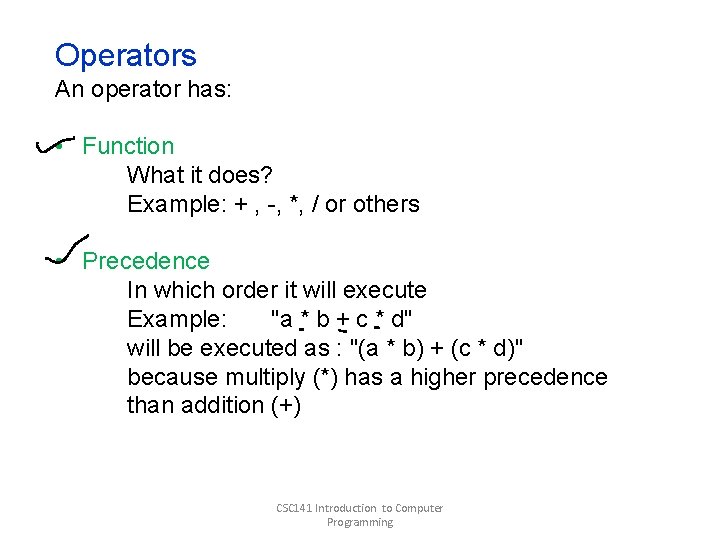 Operators

An operator has:

• Function

What it does?

Example: + , -, *, / or others

• Precedence

In which order it will execute

Example: "a * b + c * d"

will be executed as : "(a * b) + (c * d)"

because multiply (*) has a higher precedence than addition (+)

CSC141 Introduction to Computer Programming